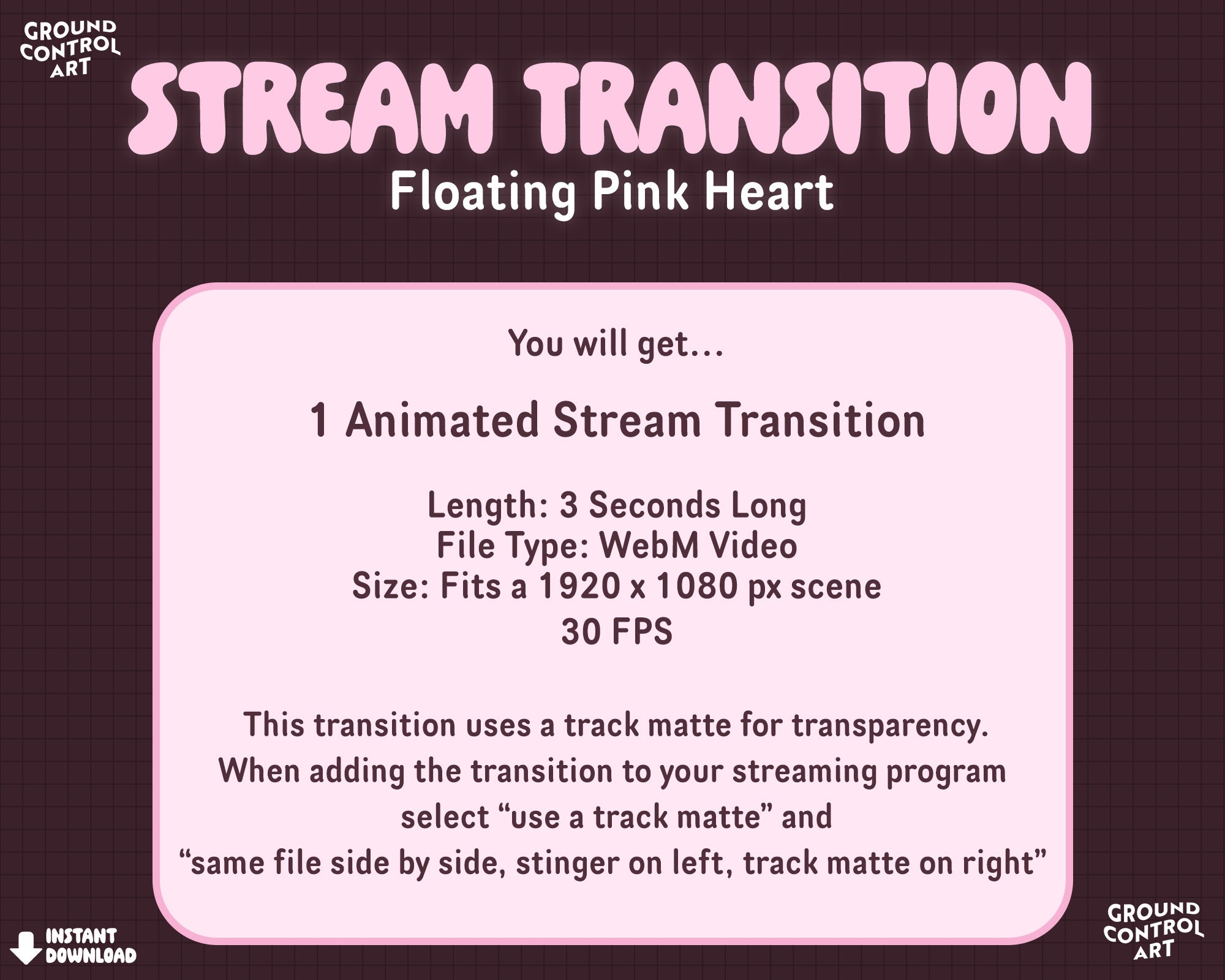 GROUND CONTROL ART

STREAM TRANSITION

Floating Pink Heart

You will get...

1 Animated Stream Transition

Length: 3 Seconds Long
File Type: WebM Video
Size: Fits a 1920 x 1080 px scene
30 FPS

This transition uses a track matte for transparency. When adding the transition to your streaming program select “use a track matte” and “same file side by side, stinger on left, track matte on right”

INSTANT DOWNLOAD

GROUND CONTROL ART